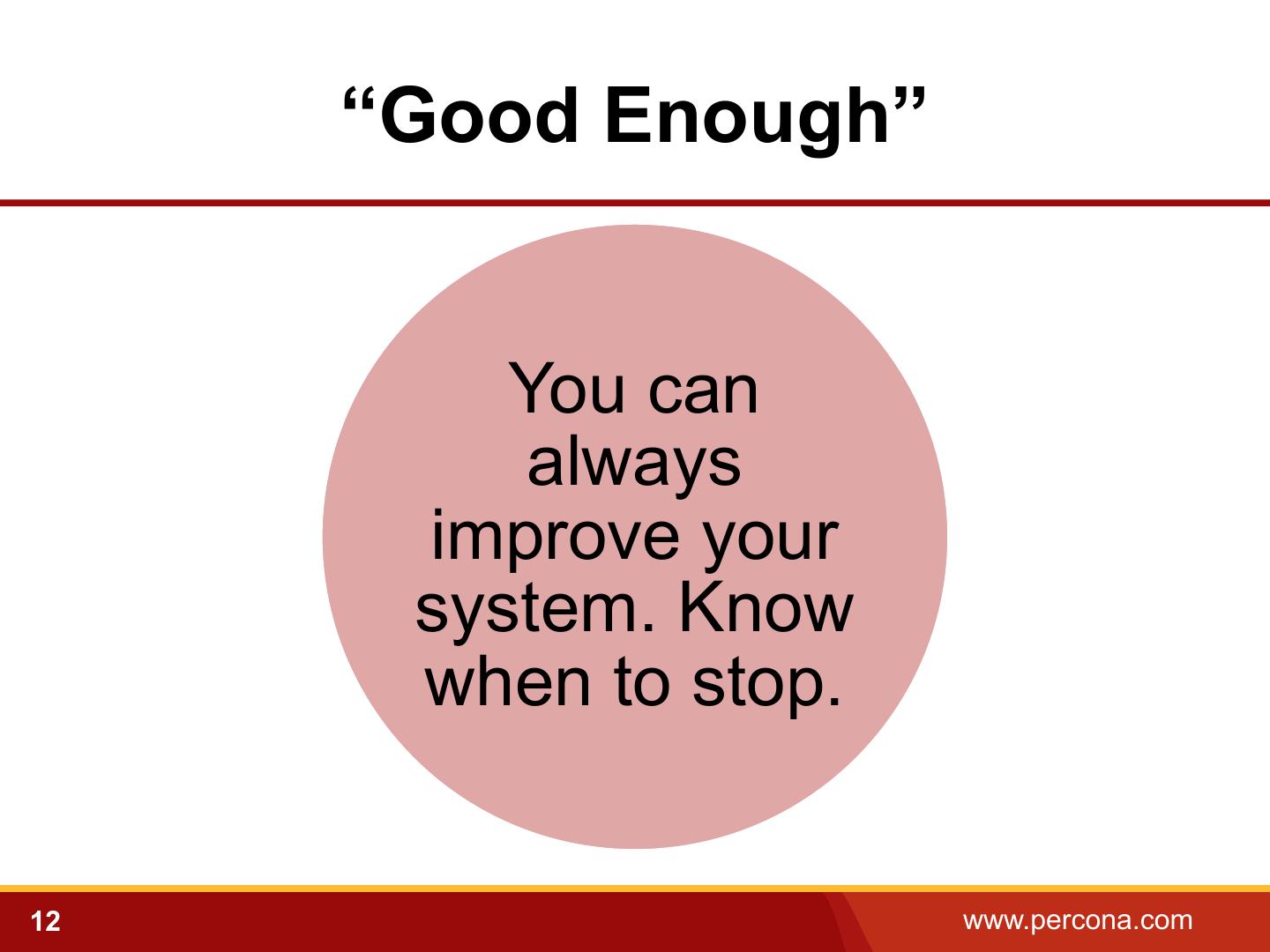 “Good Enough”

You can always improve your system. Know when to stop.

12

www.percona.com